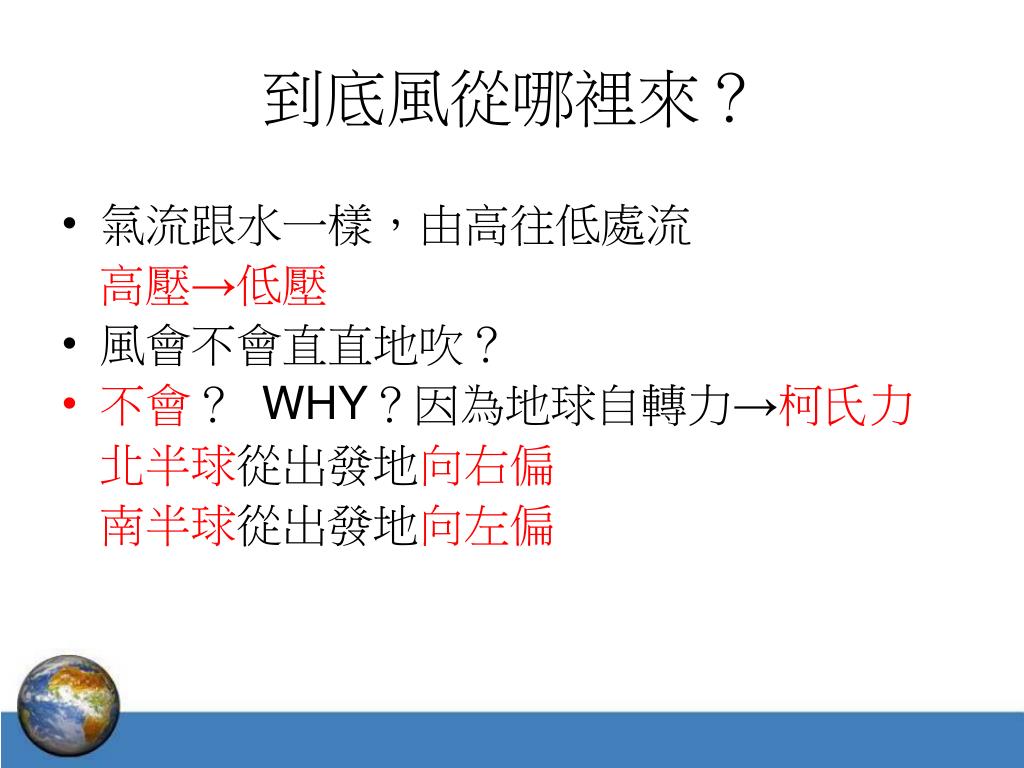 到底風從哪裡來？

• 氣流跟水一樣，由高往低處流
高壓→低壓
• 風會不會直直地吹？
• 不會？ WHY？因為地球自轉力→柯氏力
北半球從出發地向右偏
南半球從出發地向左偏